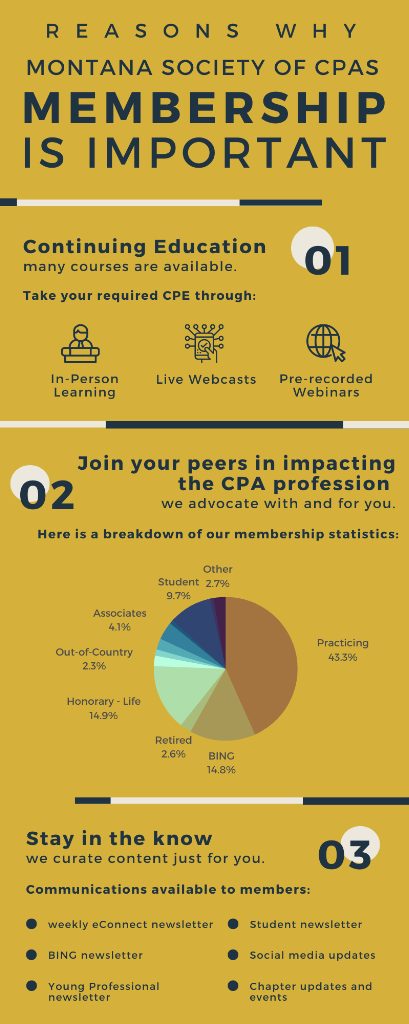 REASONS WHY

MONTANA SOCIETY OF CPAS

MEMBERSHIP IS IMPORTANT

Continuing Education
many courses are available.

01

Take your required CPE through:

In-Person Learning

Live Webcasts

Pre-recorded Webinars

02

Join your peers in impacting the CPA profession
we advocate with and for you.

Here is a breakdown of our membership statistics:

Other 2.7%
Student 9.7%
Associates 4.1%
Out-of-Country 2.3%
Honorary - Life 14.9%
Retired 2.6%
BING 14.8%
Practicing 43.3%

Stay in the know
we curate content just for you.

03

Communications available to members:

weekly eConnect newsletter
BING newsletter
Young Professional newsletter
Student newsletter
Social media updates
Chapter updates and events